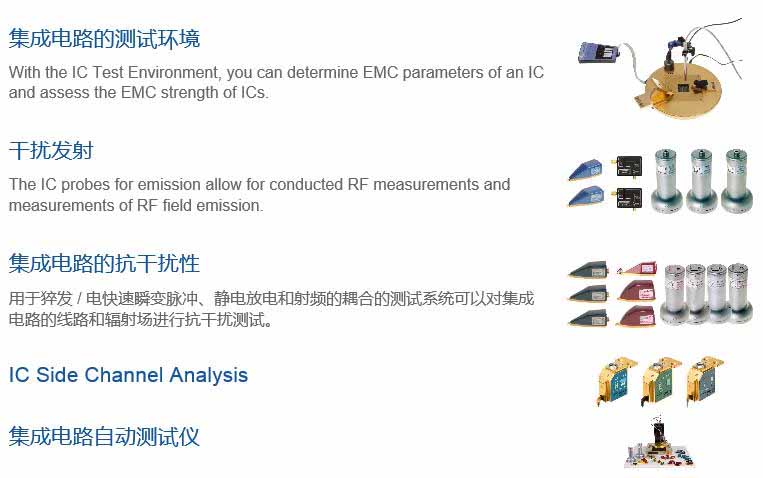 集成电路的测试环境

With the IC Test Environment, you can determine EMC parameters of an IC and assess the EMC strength of ICs.

干扰发射

The IC probes for emission allow for conducted RF measurements and measurements of RF field emission.

集成电路的抗干扰性

用于猝发 / 电快速瞬变脉冲、静电放电和射频的耦合的测试系统可以对集成电路的线路和辐射场进行抗干扰测试。

IC Side Channel Analysis

集成电路自动测试仪